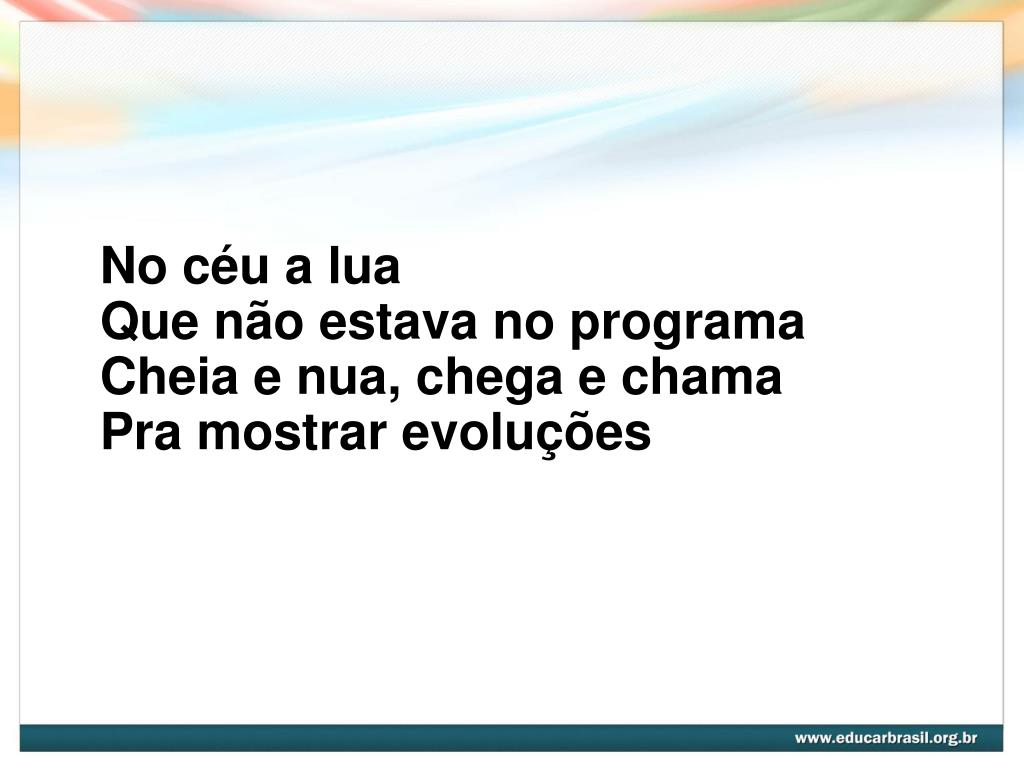 No céu a lua
Que não estava no programa
Cheia e nua, chega e chama
Pra mostrar evoluções

www.educarbrasil.org.br